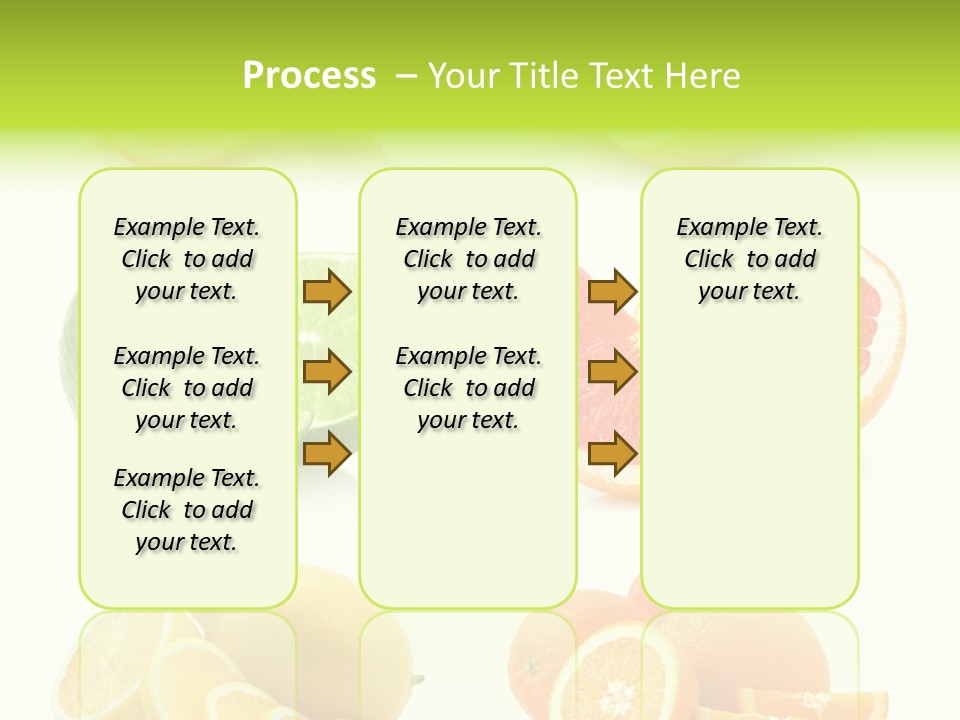 Process – Your Title Text Here

Example Text. Click to add your text.

Example Text. Click to add your text.

Example Text. Click to add your text.

Example Text. Click to add your text.

Example Text. Click to add your text.

Example Text. Click to add your text.